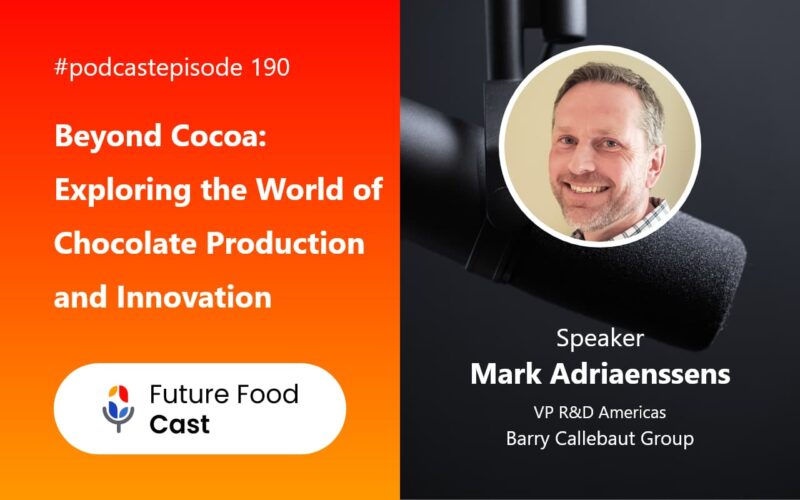 #podcastepisode 190

Beyond Cocoa: Exploring the World of Chocolate Production and Innovation

Future Food Cast

Speaker
Mark Adriaenssens
VP R&D Americas
Barry Callebaut Group